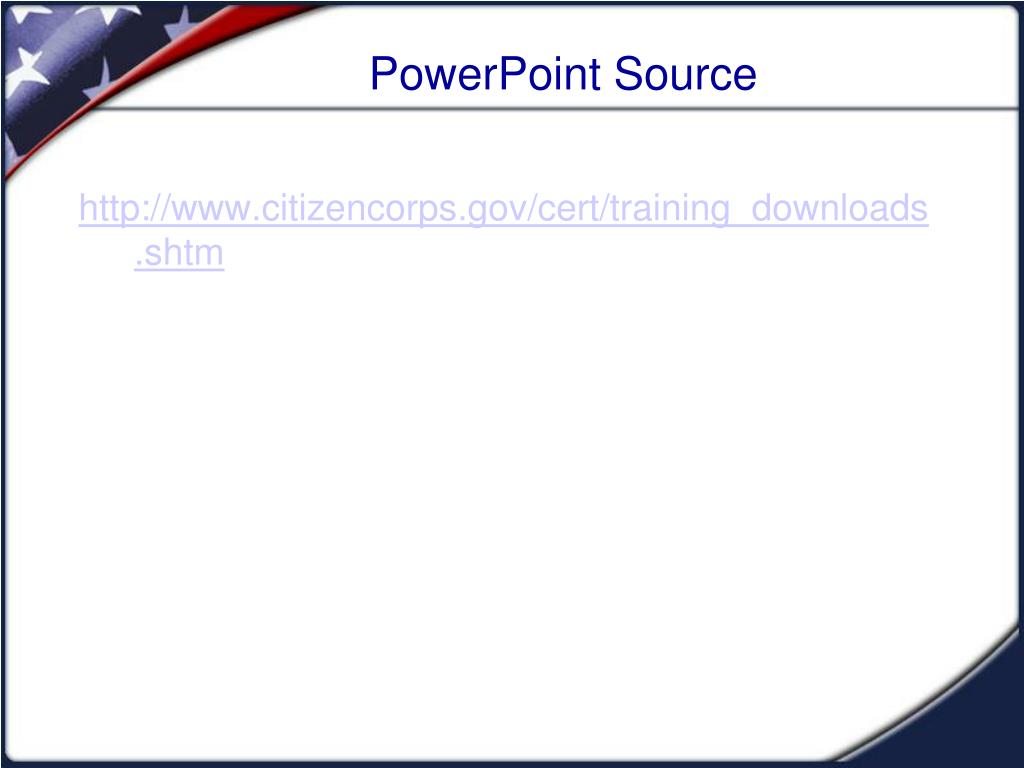 PowerPoint Source

http://www.citizencorps.gov/cert/training_downloads.shtm